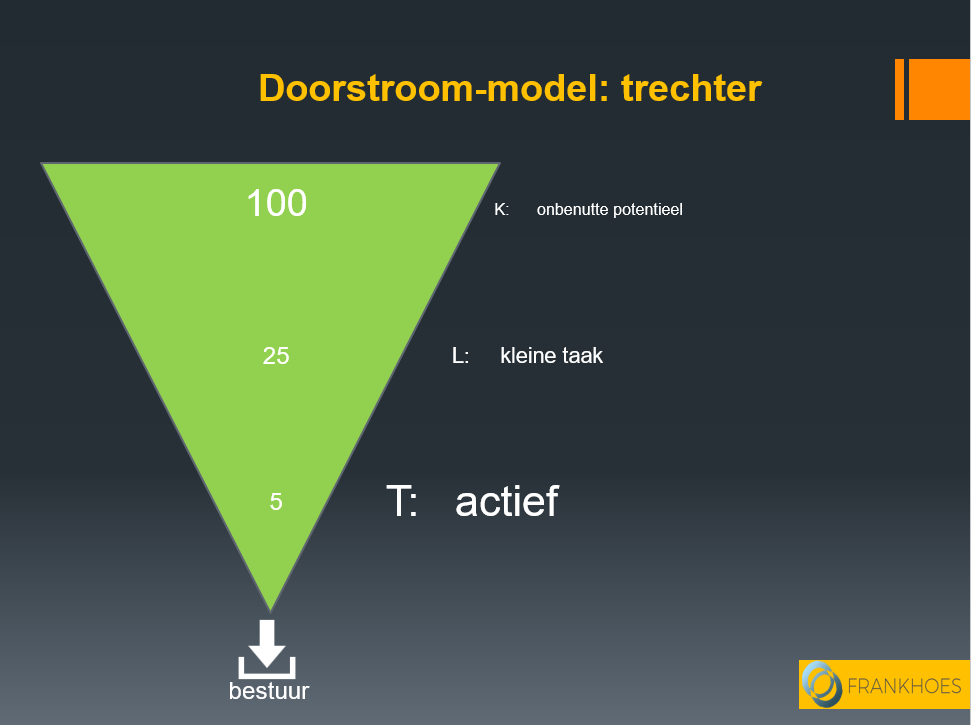 Doorstroom-model: trechter

100

K: onbenutte potentieel

25

L: kleine taak

5

T: actief

bestuur

FRANKHOES